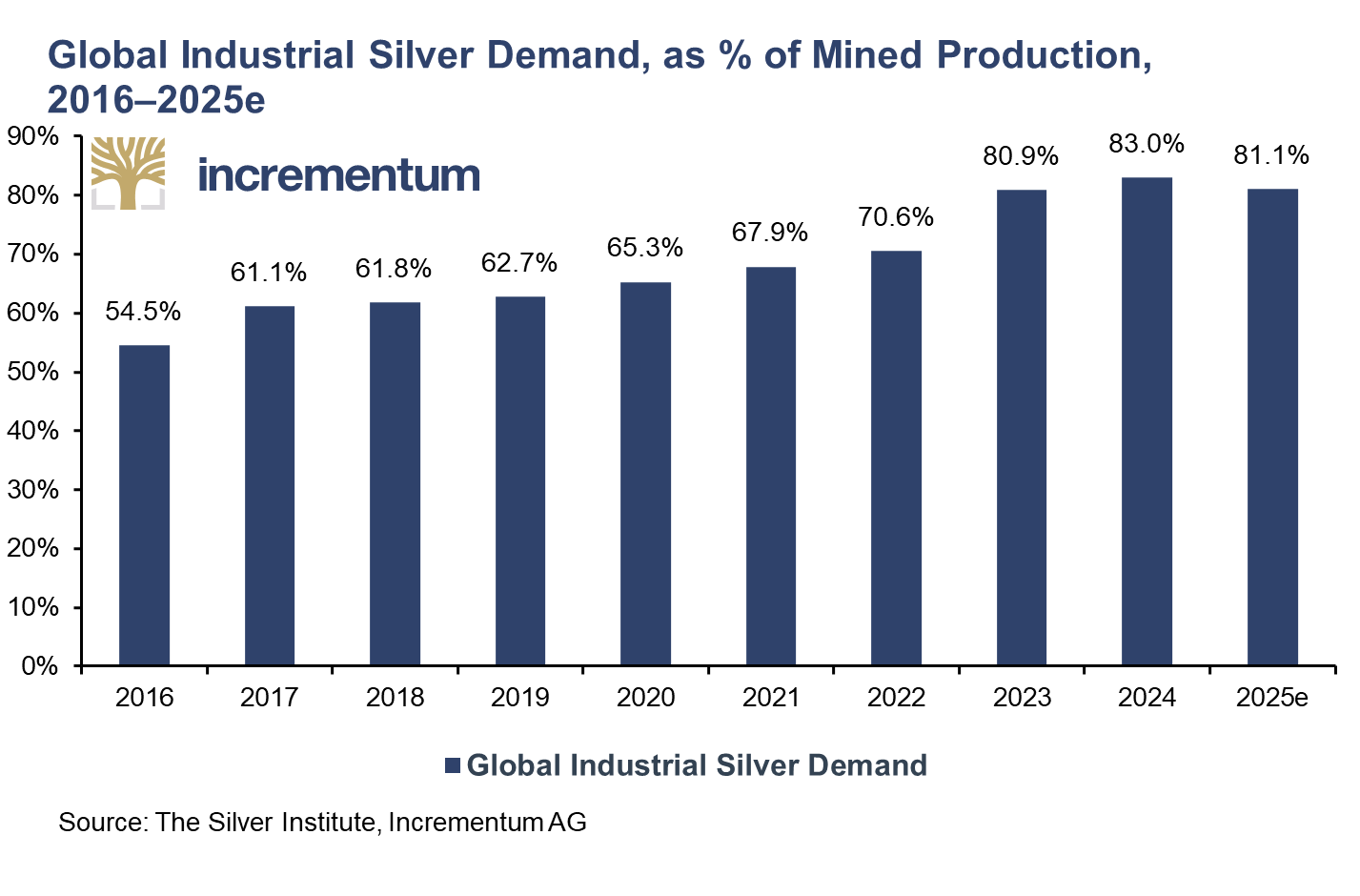 Global Industrial Silver Demand, as % of Mined Production, 2016–2025e

incrementum

90%
80%
70%
60%
50%
40%
30%
20%
10%
0%

54.5%
61.1%
61.8%
62.7%
65.3%
67.9%
70.6%
80.9%
83.0%
81.1%

2016
2017
2018
2019
2020
2021
2022
2023
2024
2025e

Global Industrial Silver Demand

Source: The Silver Institute, Incrementum AG